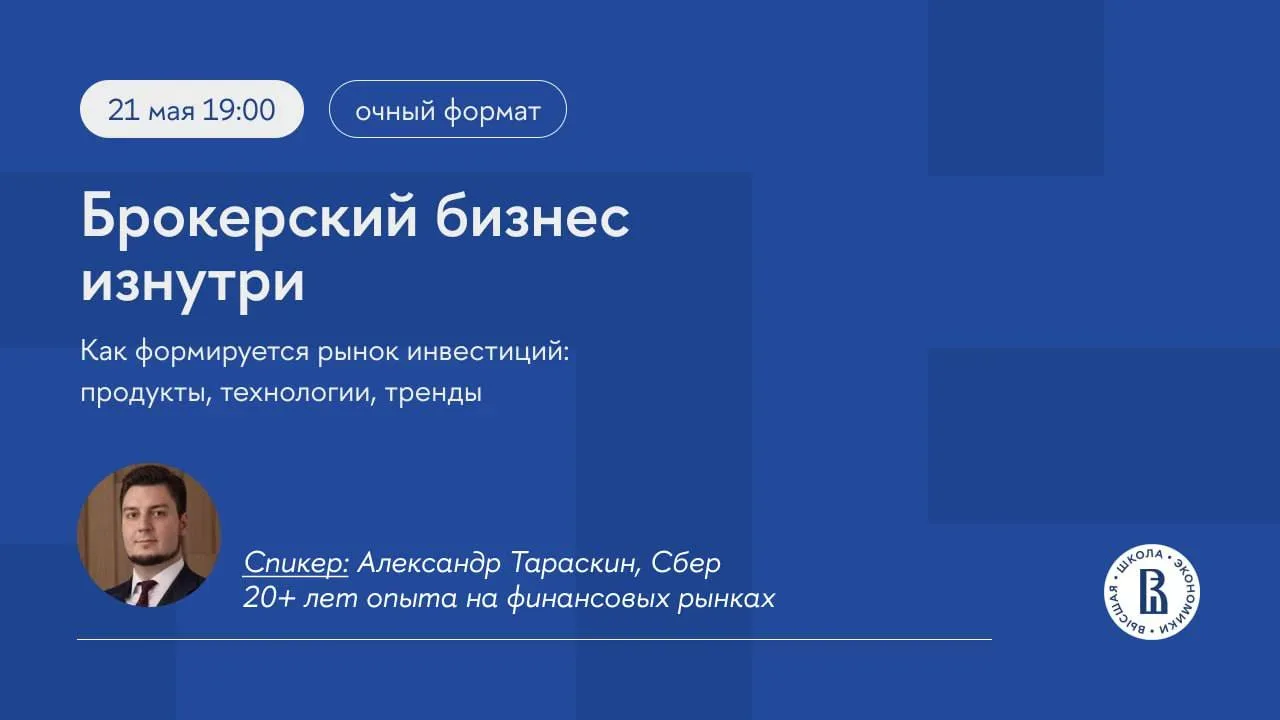 21 мая 19:00

очный формат

Брокерский бизнес изнутри

Как формируется рынок инвестиций: продукты, технологии, тренды

Спикер: Александр Тараскин, Сбер
20+ лет опыта на финансовых рынках

ВЫСШАЯ • ШКОЛА • ЭКОНОМИКИ •